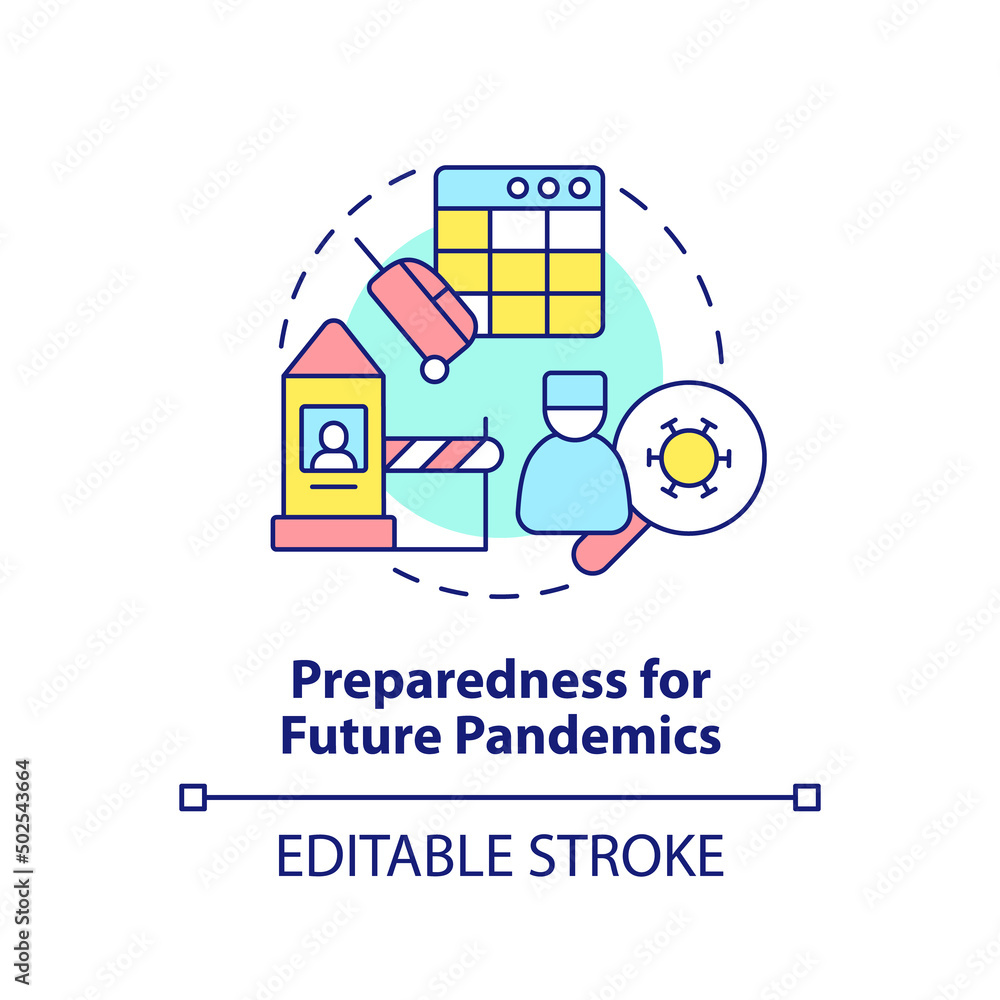 Preparedness for Future Pandemics

EDITABLE STROKE

Adobe Stock | #502543664